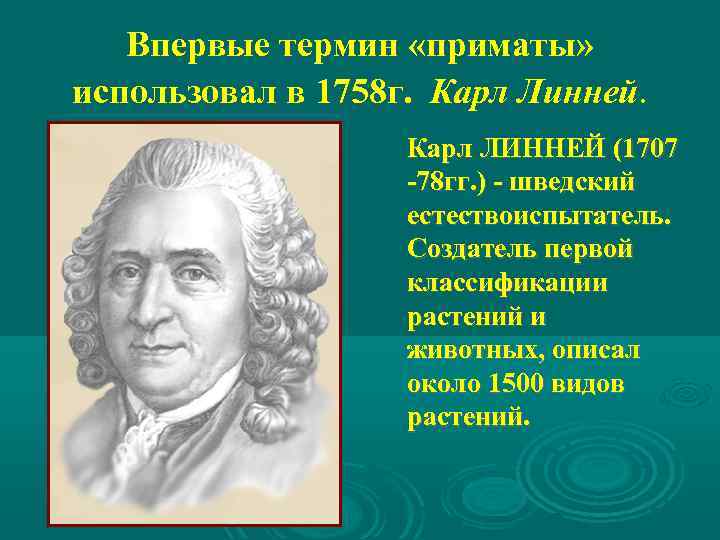 Впервые термин «приматы» использовал в 1758г. Карл Линней.

Карл ЛИННЕЙ (1707 -78гг.) - шведский естествоиспытатель. Создатель первой классификации растений и животных, описал около 1500 видов растений.